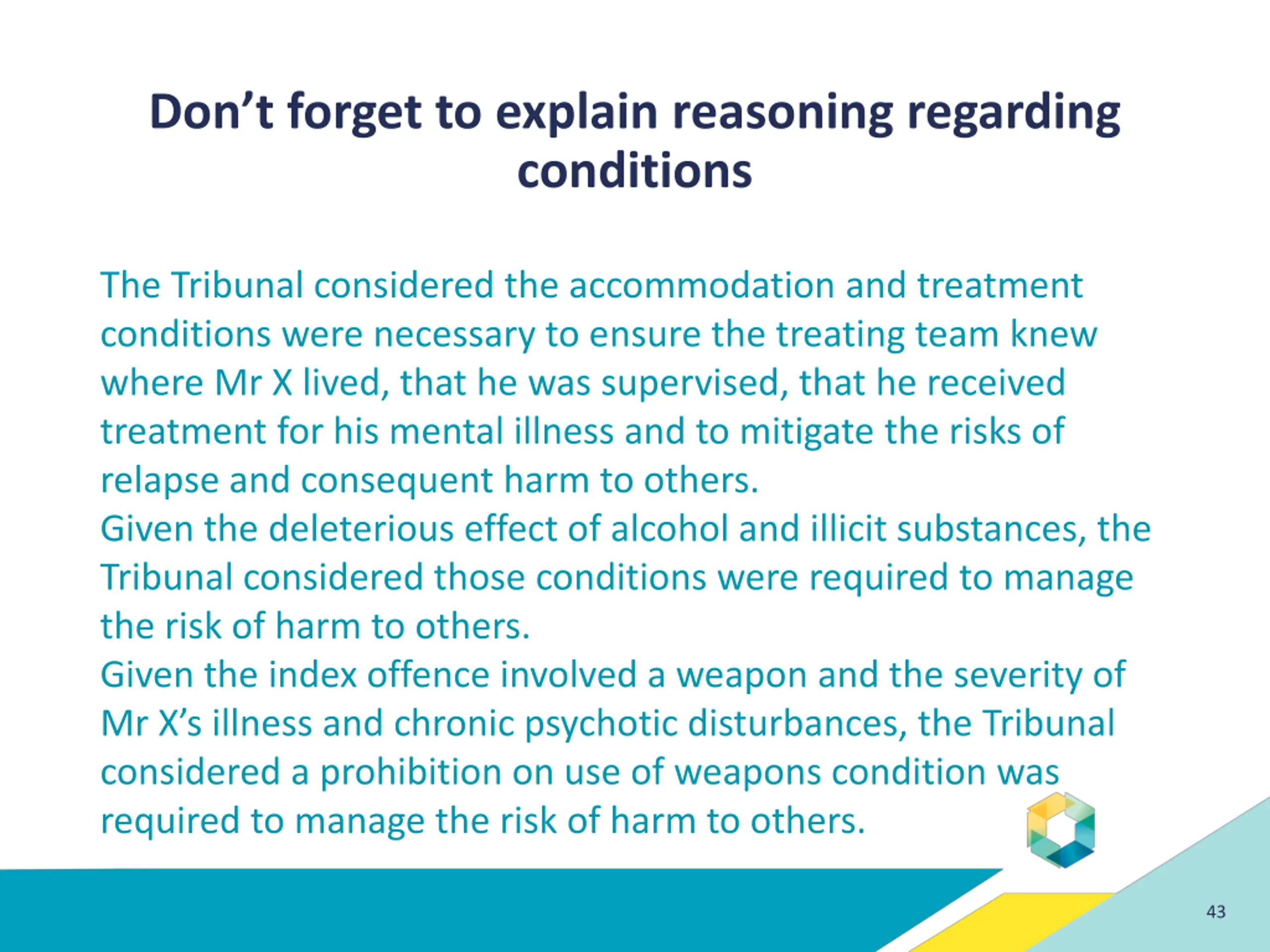 Don’t forget to explain reasoning regarding conditions

The Tribunal considered the accommodation and treatment conditions were necessary to ensure the treating team knew where Mr X lived, that he was supervised, that he received treatment for his mental illness and to mitigate the risks of relapse and consequent harm to others.
Given the deleterious effect of alcohol and illicit substances, the Tribunal considered those conditions were required to manage the risk of harm to others.
Given the index offence involved a weapon and the severity of Mr X’s illness and chronic psychotic disturbances, the Tribunal considered a prohibition on use of weapons condition was required to manage the risk of harm to others.

43